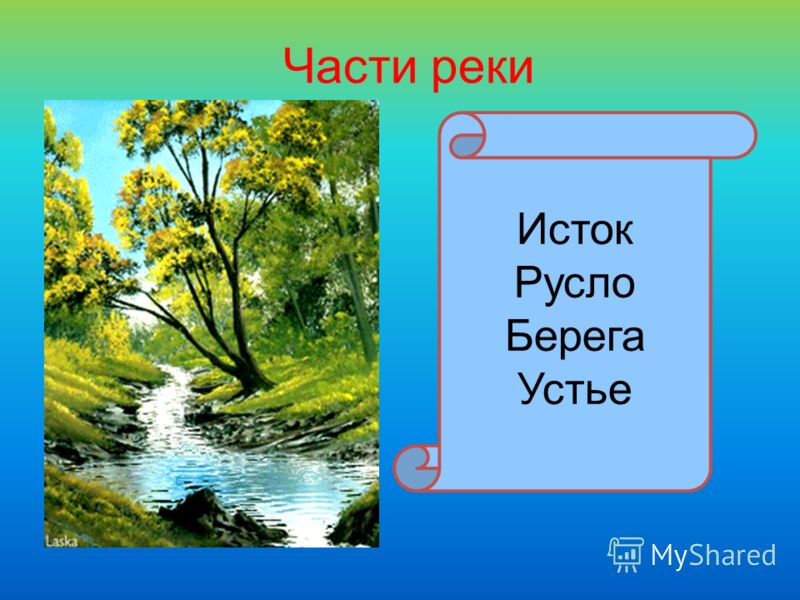 Части реки

Laska

Исток
Русло
Берега
Устье

MyShared